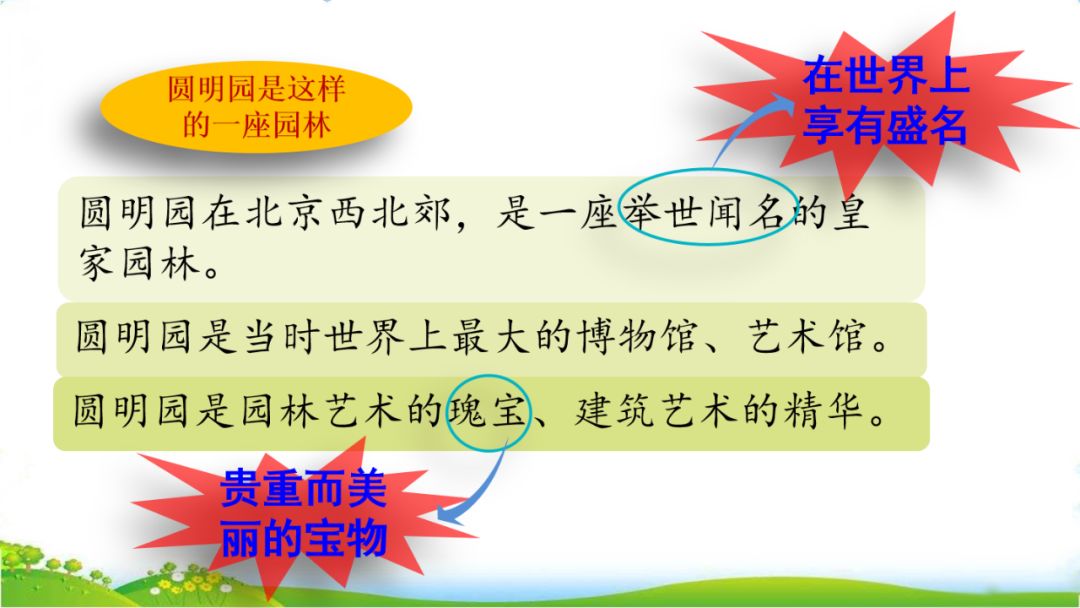 圆明园是这样的一座园林

在世界上享有盛名

圆明园在北京西北郊，是一座举世闻名的皇家园林。

圆明园是当时世界上最大的博物馆、艺术馆。

圆明园是园林艺术的瑰宝、建筑艺术的精华。

贵重而美丽的宝物